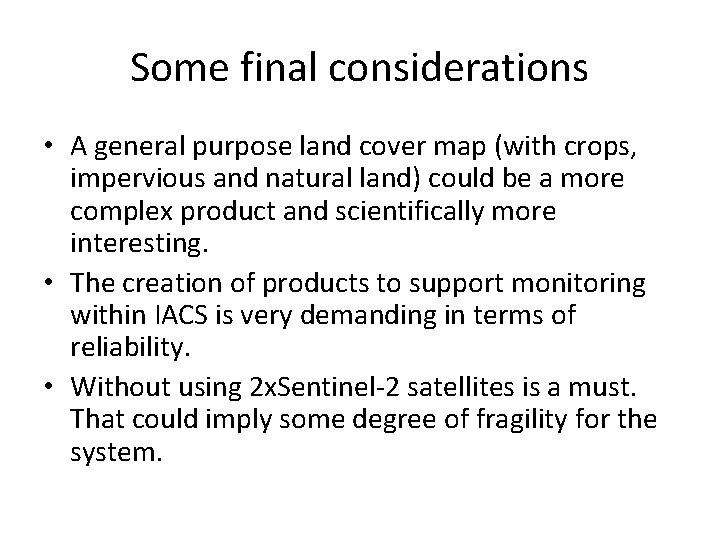 Some final considerations

• A general purpose land cover map (with crops, impervious and natural land) could be a more complex product and scientifically more interesting.

• The creation of products to support monitoring within IACS is very demanding in terms of reliability.

• Without using 2xSentinel-2 satellites is a must. That could imply some degree of fragility for the system.